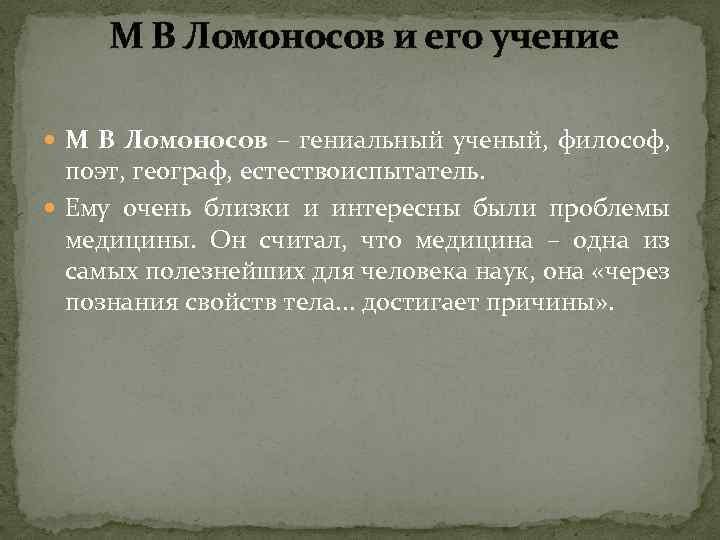 М В Ломоносов и его учение

М В Ломоносов – гениальный ученый, философ, поэт, географ, естествоиспытатель.

Ему очень близки и интересны были проблемы медицины. Он считал, что медицина – одна из самых полезнейших для человека наук, она «через познания свойств тела… достигает причины».